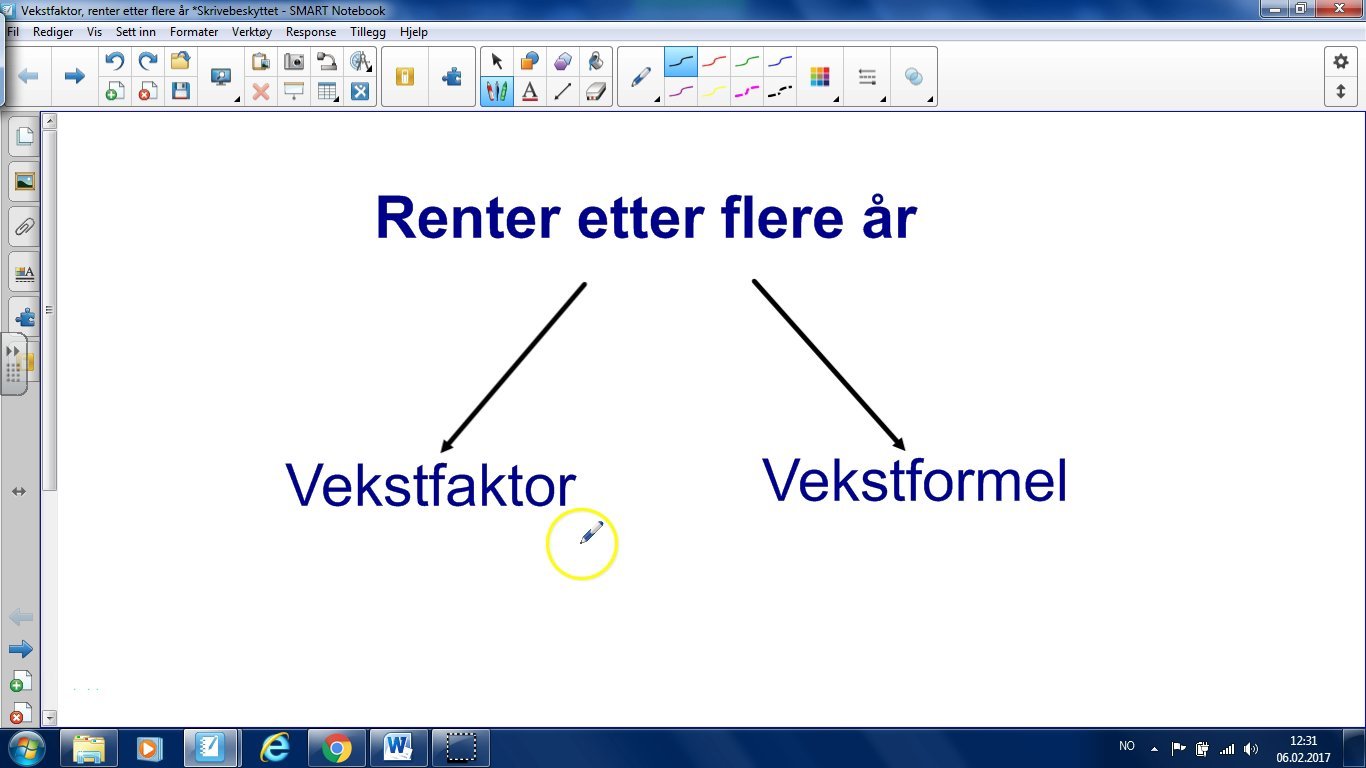 Vekstfaktor, renter etter flere år *Skrivebeskyttet - SMART Notebook

Fil Rediger Vis Sett inn Formater Verktøy Response Tillegg Hjelp

Renter etter flere år

Vekstfaktor

Vekstformel

NO

12:31
06.02.2017